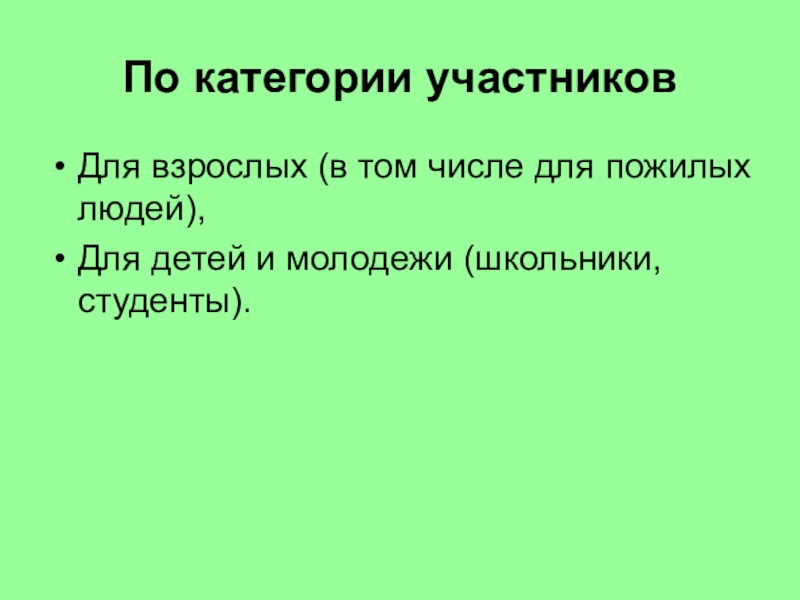 По категории участников

• Для взрослых (в том числе для пожилых людей),
• Для детей и молодежи (школьники, студенты).